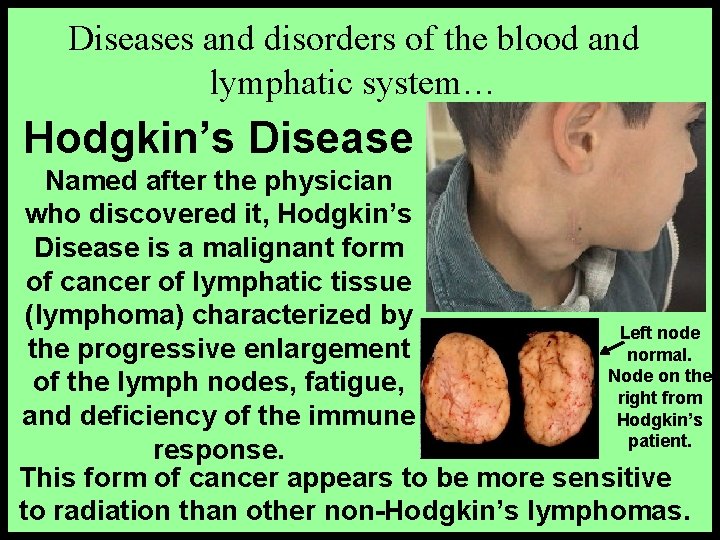 Diseases and disorders of the blood and lymphatic system…

Hodgkin's Disease

Named after the physician who discovered it, Hodgkin's Disease is a malignant form of cancer of lymphatic tissue (lymphoma) characterized by the progressive enlargement of the lymph nodes, fatigue, and deficiency of the immune response.

Left node normal. Node on the right from Hodgkin's patient.

This form of cancer appears to be more sensitive to radiation than other non-Hodgkin's lymphomas.